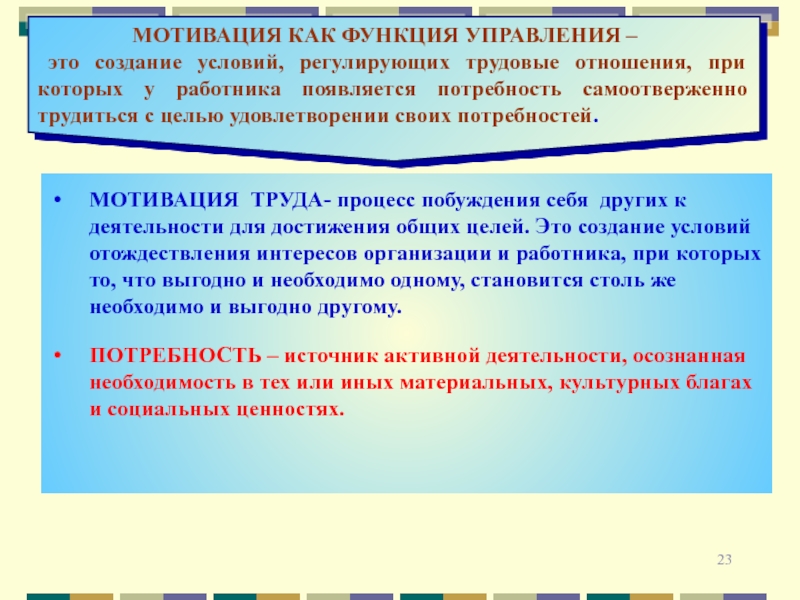 МОТИВАЦИЯ КАК ФУНКЦИЯ УПРАВЛЕНИЯ – это создание условий, регулирующих трудовые отношения, при которых у работника появляется потребность самоотверженно трудиться с целью удовлетворении своих потребностей.

• МОТИВАЦИЯ ТРУДА- процесс побуждения себя других к деятельности для достижения общих целей. Это создание условий отождествления интересов организации и работника, при которых то, что выгодно и необходимо одному, становится столь же необходимо и выгодно другому.

• ПОТРЕБНОСТЬ – источник активной деятельности, осознанная необходимость в тех или иных материальных, культурных благах и социальных ценностях.

23